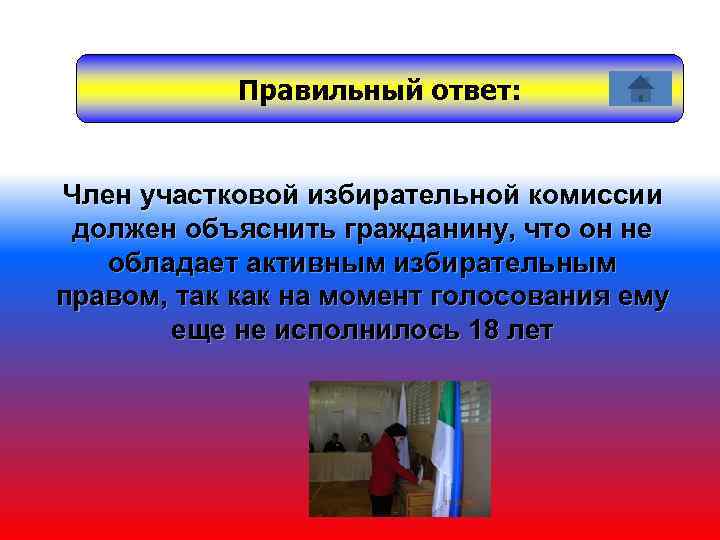 Правильный ответ:

Член участковой избирательной комиссии должен объяснить гражданину, что он не обладает активным избирательным правом, так как на момент голосования ему еще не исполнилось 18 лет